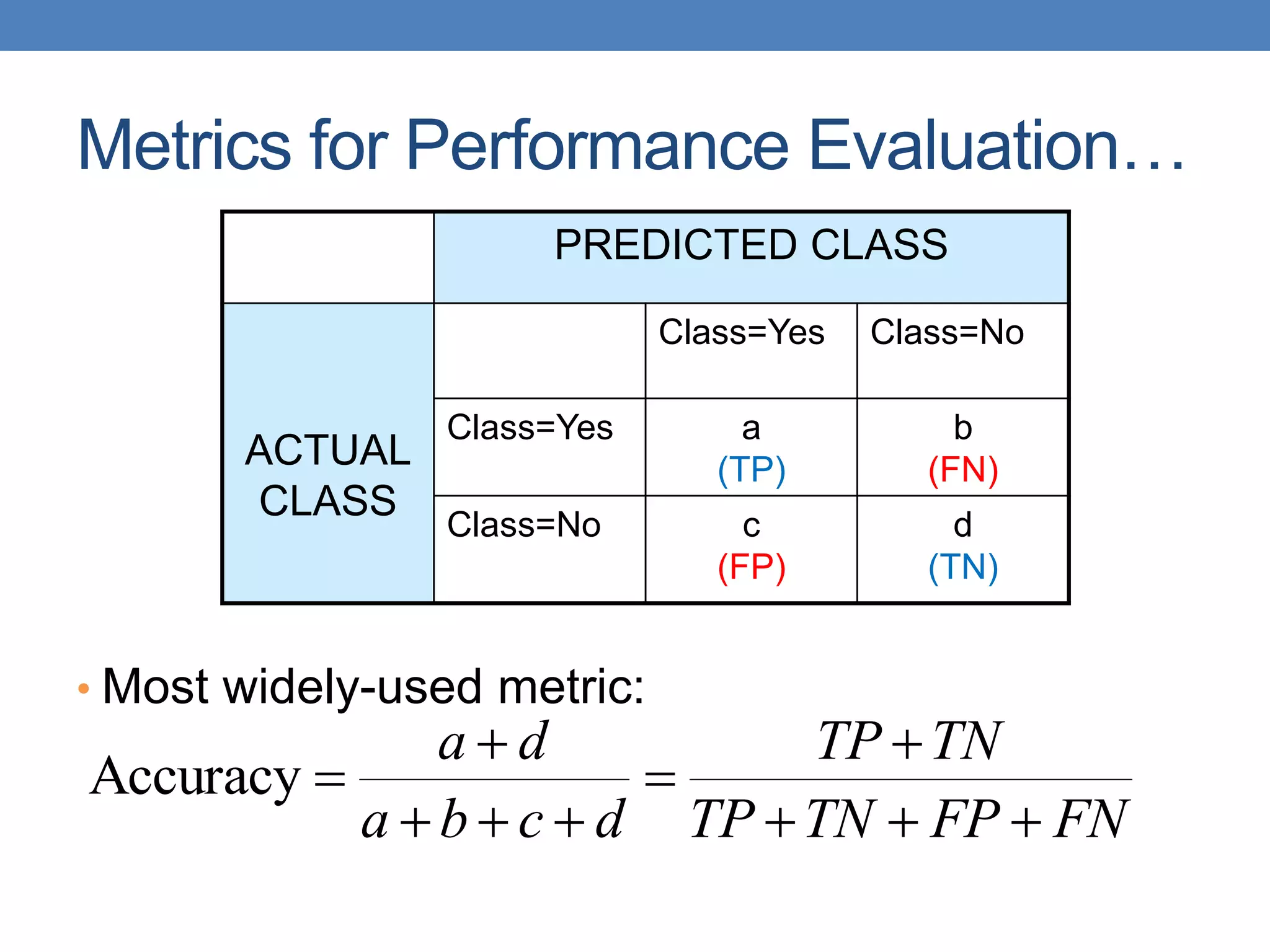 Metrics for Performance Evaluation…

| | PREDICTED CLASS | | |
|---|---|---|---|
| ACTUAL CLASS | | Class=Yes | Class=No |
| | Class=Yes | a (TP) | b (FN) |
| | Class=No | c (FP) | d (TN) |

• Most widely-used metric:

$\text{Accuracy} = \frac{a+d}{a+b+c+d} = \frac{TP+TN}{TP+TN+FP+FN}$